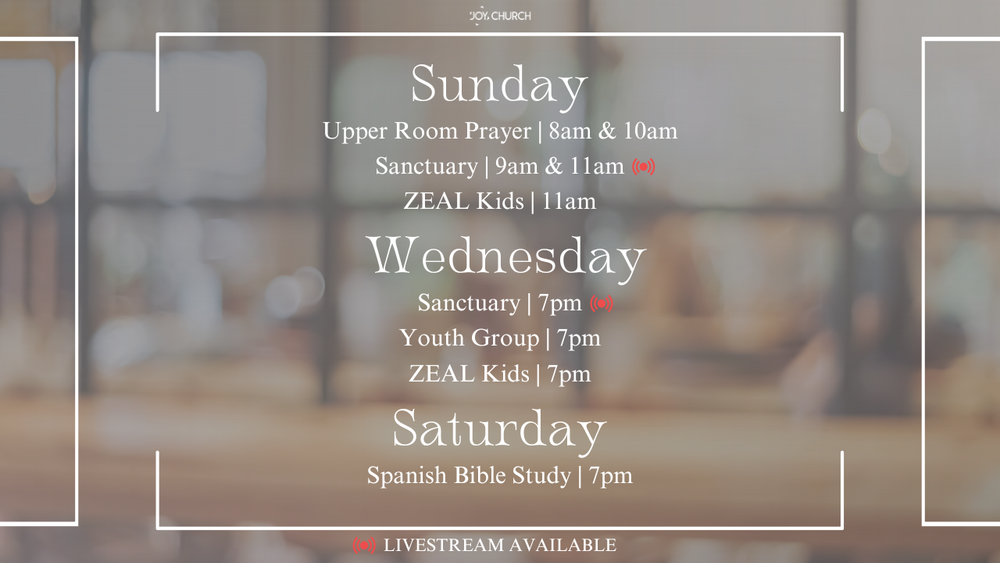 JOY CHURCH

Sunday

Upper Room Prayer | 8am & 10am

Sanctuary | 9am & 11am

ZEAL Kids | 11am

Wednesday

Sanctuary | 7pm

Youth Group | 7pm

ZEAL Kids | 7pm

Saturday

Spanish Bible Study | 7pm

LIVESTREAM AVAILABLE